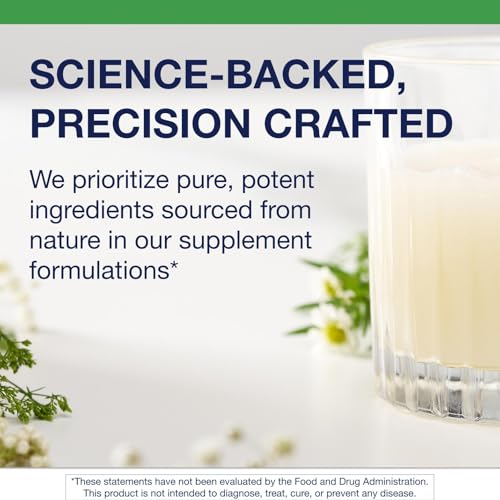 SCIENCE-BACKED, PRECISION CRAFTED

We prioritize pure, potent ingredients sourced from nature in our supplement formulations*

*These statements have not been evaluated by the Food and Drug Administration. This product is not intended to diagnose, treat, cure, or prevent any disease.